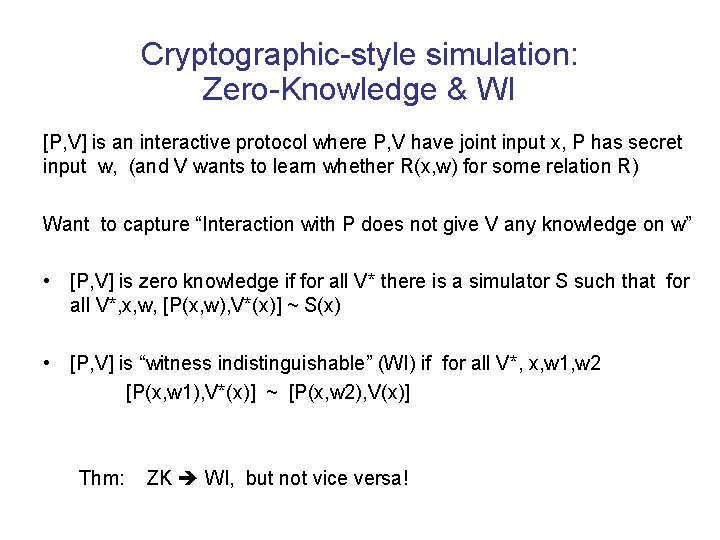 Cryptographic-style simulation:
Zero-Knowledge & WI

[P,V] is an interactive protocol where P,V have joint input x, P has secret input w, (and V wants to learn whether R(x,w) for some relation R)

Want to capture "Interaction with P does not give V any knowledge on w"

• [P,V] is zero knowledge if for all V* there is a simulator S such that for all V*,x,w, [P(x,w),V*(x)] ~ S(x)

• [P,V] is "witness indistinguishable" (WI) if for all V*, x,w1,w2
[P(x,w1),V*(x)] ~ [P(x,w2),V(x)]

Thm: ZK ➔ WI, but not vice versa!